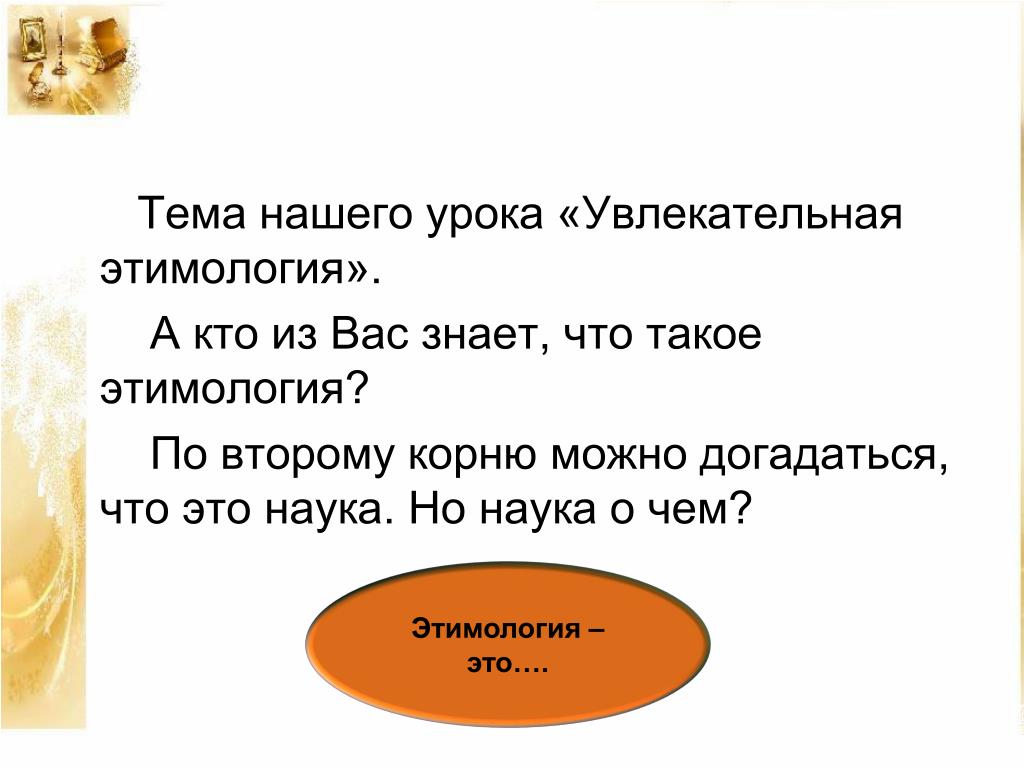 Тема нашего урока «Увлекательная этимология».

А кто из Вас знает, что такое этимология?

По второму корню можно догадаться, что это наука. Но наука о чем?

Этимология – это….